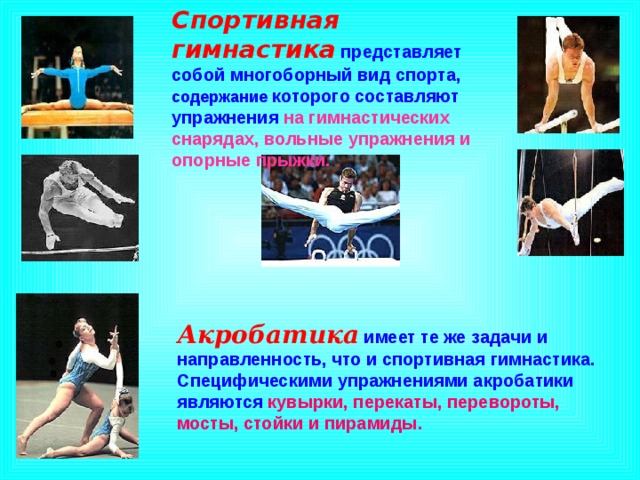 Спортивная гимнастика представляет собой многоборный вид спорта, содержание которого составляют упражнения на гимнастических снарядах, вольные упражнения и опорные прыжки.

Акробатика имеет те же задачи и направленность, что и спортивная гимнастика. Специфическими упражнениями акробатики являются кувырки, перекаты, перевороты, мосты, стойки и пирамиды.